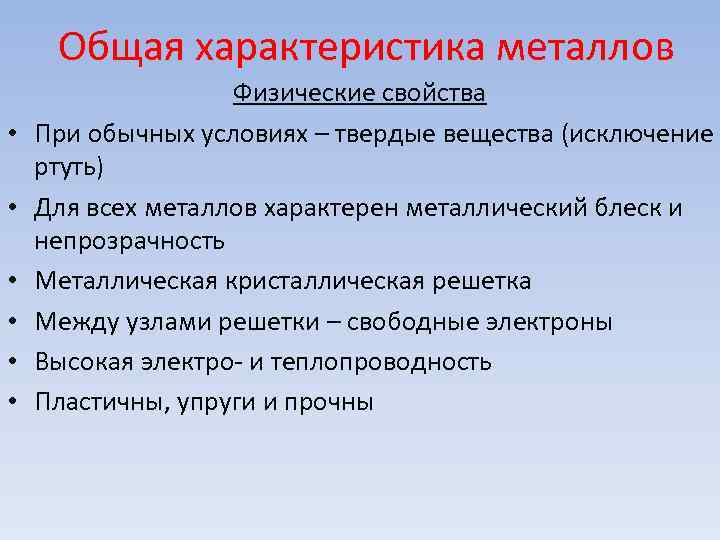 Общая характеристика металлов

Физические свойства

• При обычных условиях – твердые вещества (исключение ртуть)
• Для всех металлов характерен металлический блеск и непрозрачность
• Металлическая кристаллическая решетка
• Между узлами решетки – свободные электроны
• Высокая электро- и теплопроводность
• Пластичны, упруги и прочны